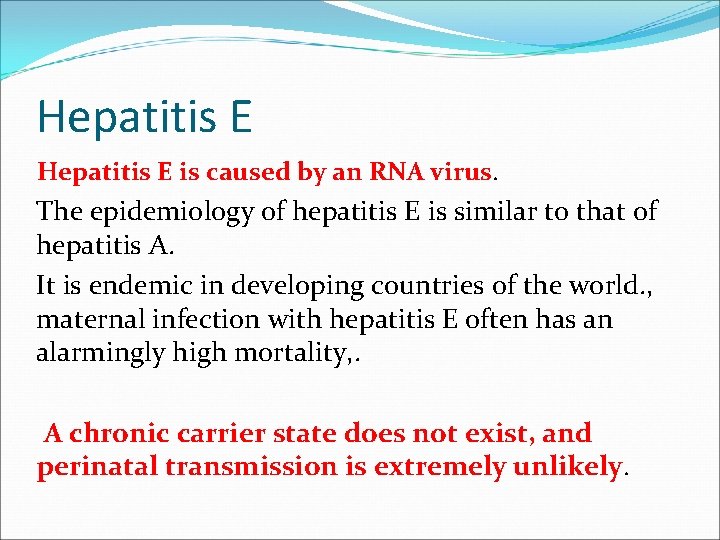 Hepatitis E

Hepatitis E is caused by an RNA virus.

The epidemiology of hepatitis E is similar to that of hepatitis A.

It is endemic in developing countries of the world., maternal infection with hepatitis E often has an alarmingly high mortality,.

A chronic carrier state does not exist, and perinatal transmission is extremely unlikely.